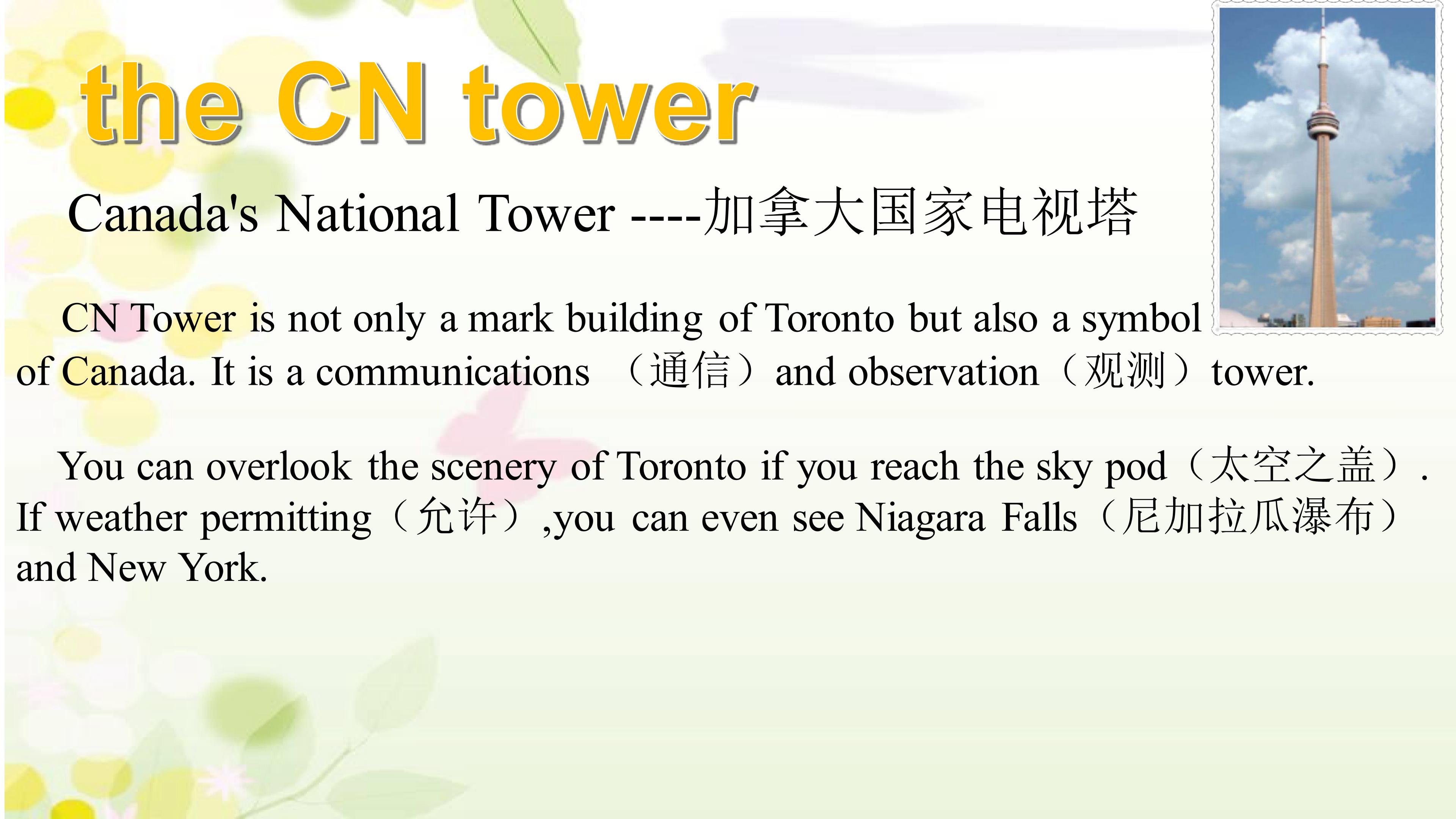 the CN tower

Canada's National Tower ----加拿大国家电视塔

CN Tower is not only a mark building of Toronto but also a symbol of Canada. It is a communications （通信）and observation（观测）tower.

You can overlook the scenery of Toronto if you reach the sky pod（太空之盖）. If weather permitting（允许）,you can even see Niagara Falls（尼加拉瓜瀑布）and New York.